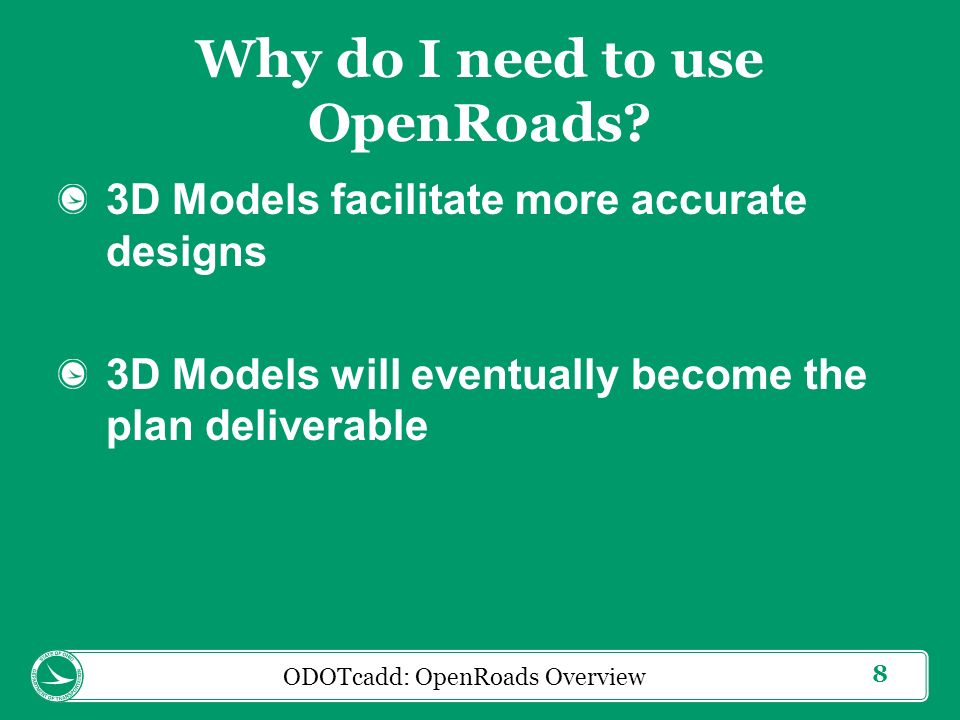 Why do I need to use OpenRoads?

3D Models facilitate more accurate designs

3D Models will eventually become the plan deliverable

ODOTcadd: OpenRoads Overview

8